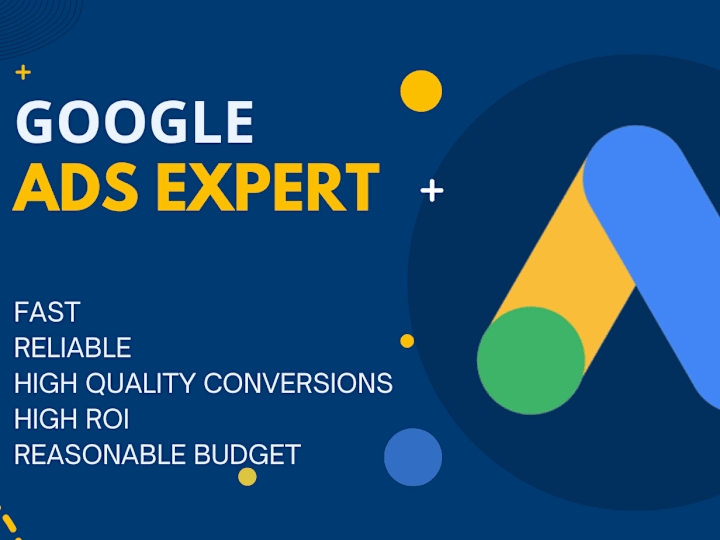 GOOGLE
ADS EXPERT

FAST
RELIABLE
HIGH QUALITY CONVERSIONS
HIGH ROI
REASONABLE BUDGET